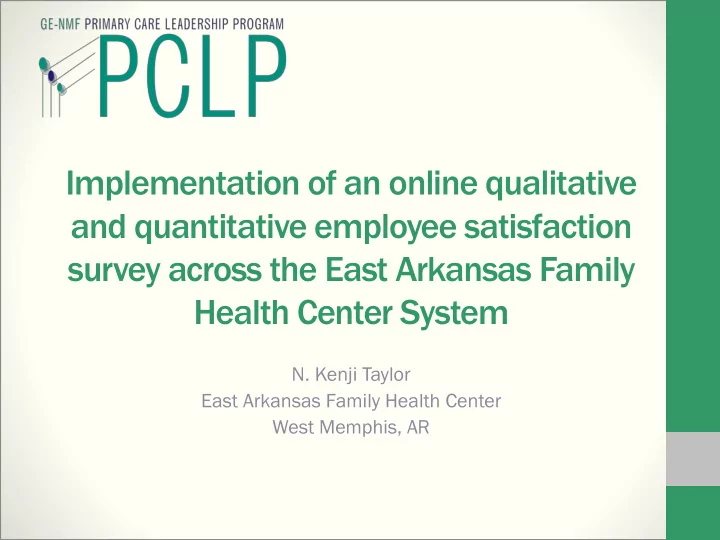 GE-NMF PRIMARY CARE LEADERSHIP PROGRAM
PCLP

Implementation of an online qualitative and quantitative employee satisfaction survey across the East Arkansas Family Health Center System

N. Kenji Taylor
East Arkansas Family Health Center
West Memphis, AR